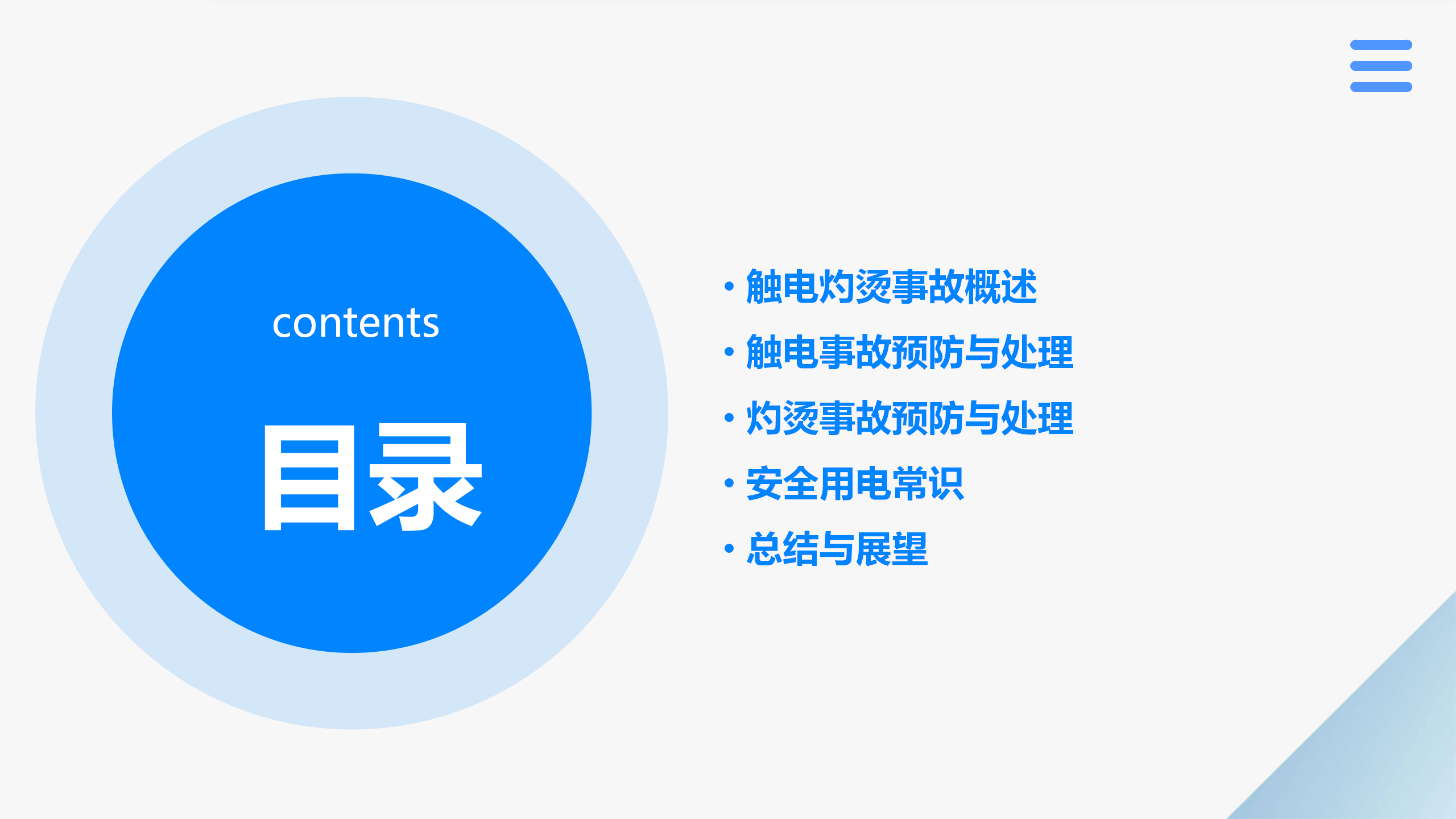 contents

目录

• 触电灼烫事故概述
• 触电事故预防与处理
• 灼烫事故预防与处理
• 安全用电常识
• 总结与展望